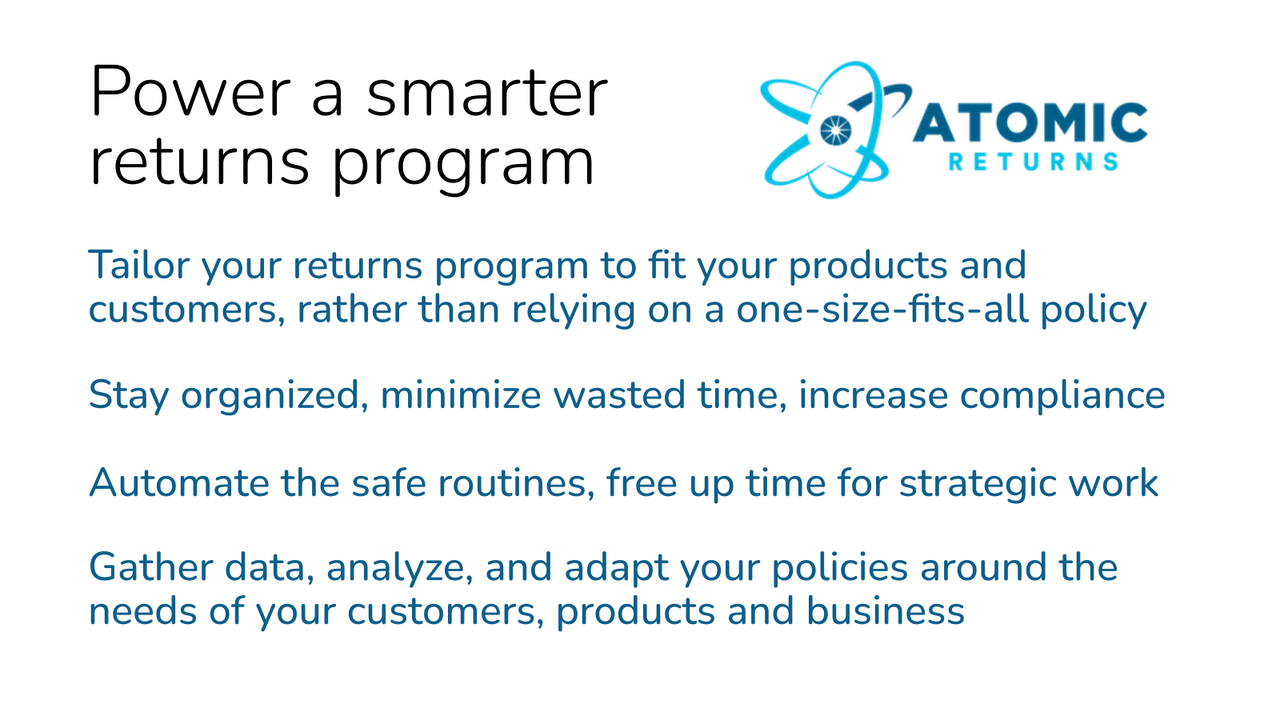 Power a smarter returns program

ATOMIC
RETURNS

Tailor your returns program to fit your products and customers, rather than relying on a one-size-fits-all policy

Stay organized, minimize wasted time, increase compliance

Automate the safe routines, free up time for strategic work

Gather data, analyze, and adapt your policies around the needs of your customers, products and business